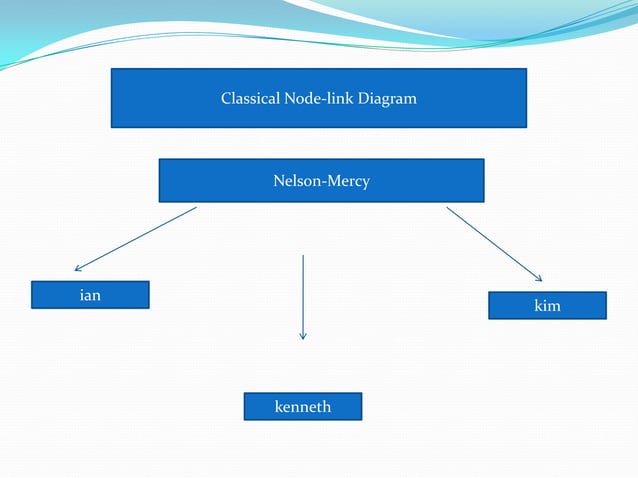 Classical Node-link Diagram

Nelson-Mercy

ian

kim

kenneth